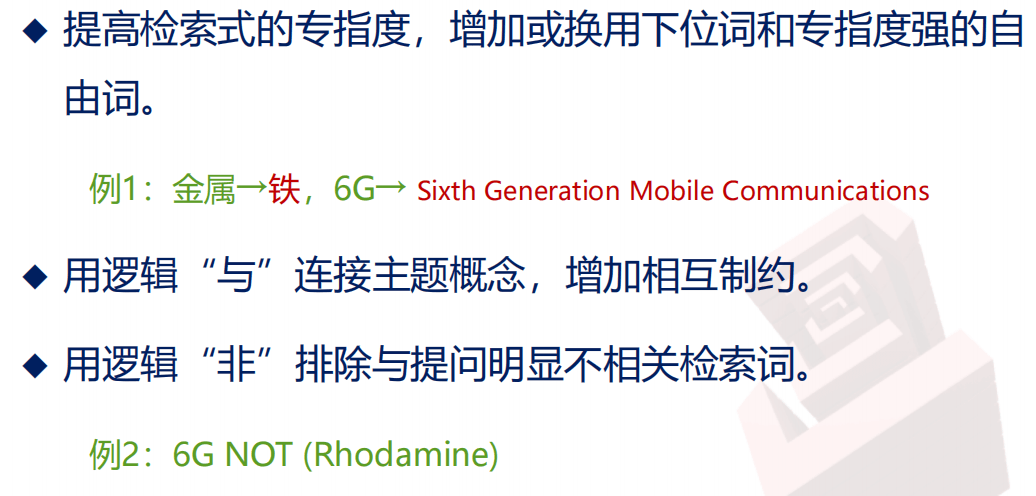 ◆ 提高检索式的专指度，增加或换用下位词和专指度强的自由词。

例1：金属→铁，6G→ Sixth Generation Mobile Communications

◆ 用逻辑“与”连接主题概念，增加相互制约。

◆ 用逻辑“非”排除与提问明显不相关检索词。

例2：6G NOT (Rhodamine)